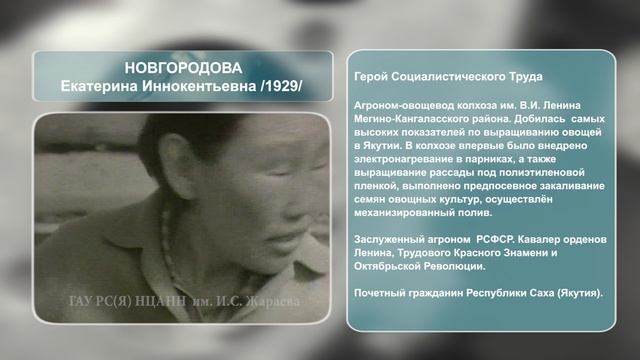 НОВГОРОДОВА
Екатерина Иннокентьевна /1929/

ГАУ РС(Я) НЦАНН им. И.С. Жараева

Герой Социалистического Труда

Агроном-овощевод колхоза им. В.И. Ленина Мегино-Кангаласского района. Добилась самых высоких показателей по выращиванию овощей в Якутии. В колхозе впервые было внедрено электронагревание в парниках, а также выращивание рассады под полиэтиленовой пленкой, выполнено предпосевное закаливание семян овощных культур, осуществлён механизированный полив.

Заслуженный агроном РСФСР. Кавалер орденов Ленина, Трудового Красного Знамени и Октябрьской Революции.

Почетный гражданин Республики Саха (Якутия).